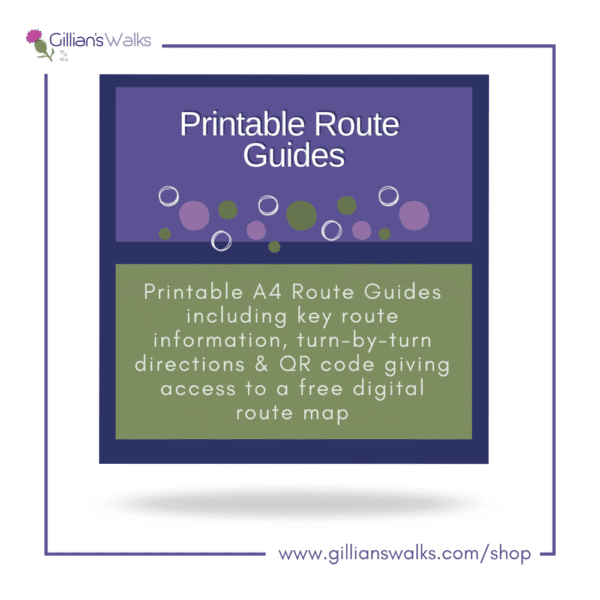 Gillian's Walks

Printable Route Guides

Printable A4 Route Guides including key route information, turn-by-turn directions & QR code giving access to a free digital route map

www.gillianswalks.com/shop